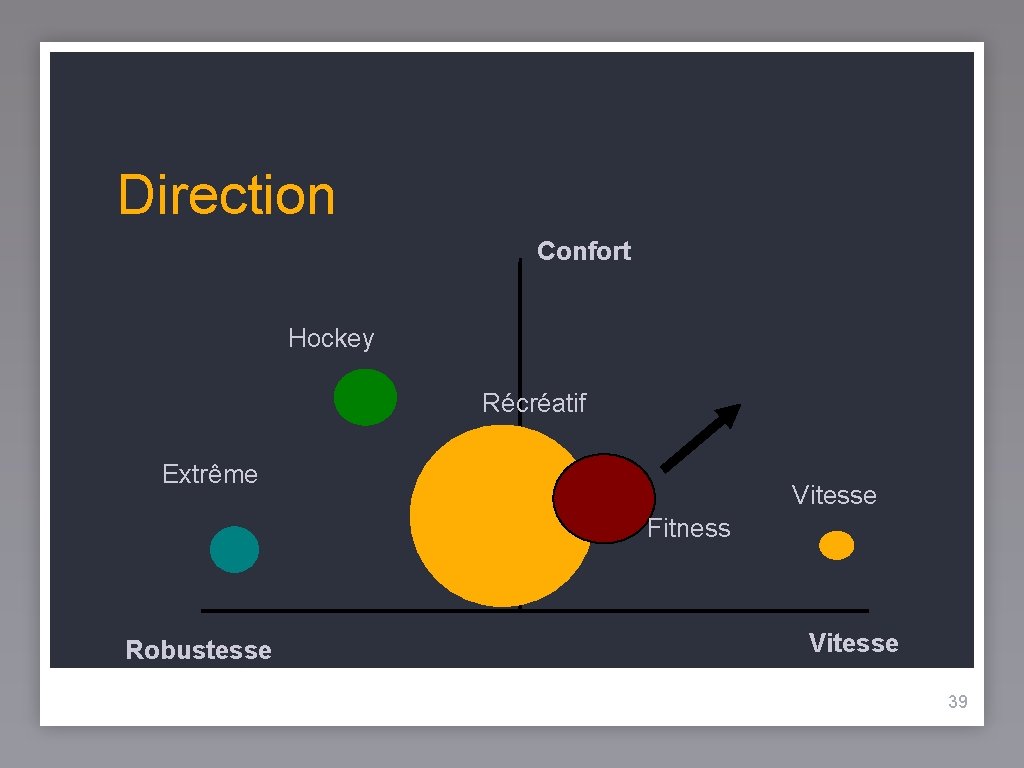 Direction

Confort

Hockey

Récréatif

Extrême

Vitesse

Fitness

Robustesse

Vitesse

39